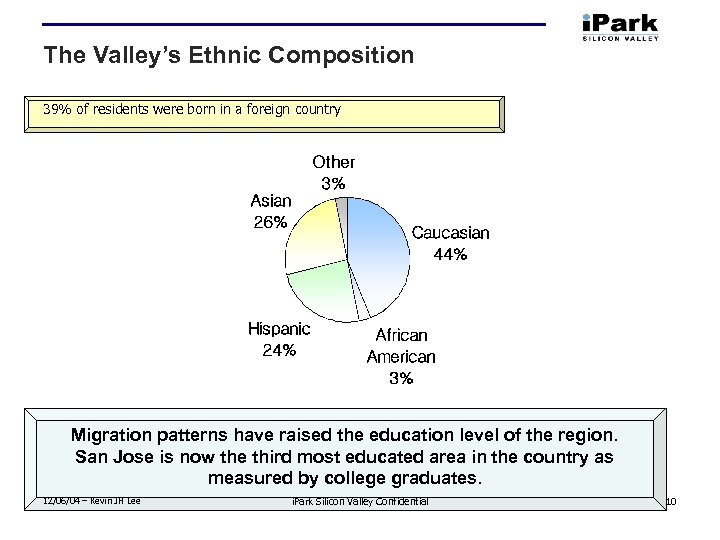 iPark
SILICON VALLEY

The Valley's Ethnic Composition

39% of residents were born in a foreign country

Other
3%

Asian
26%

Caucasian
44%

Hispanic
24%

African
American
3%

Migration patterns have raised the education level of the region. San Jose is now the third most educated area in the country as measured by college graduates.

12/06/04 – Kevin JH Lee

iPark Silicon Valley Confidential

10